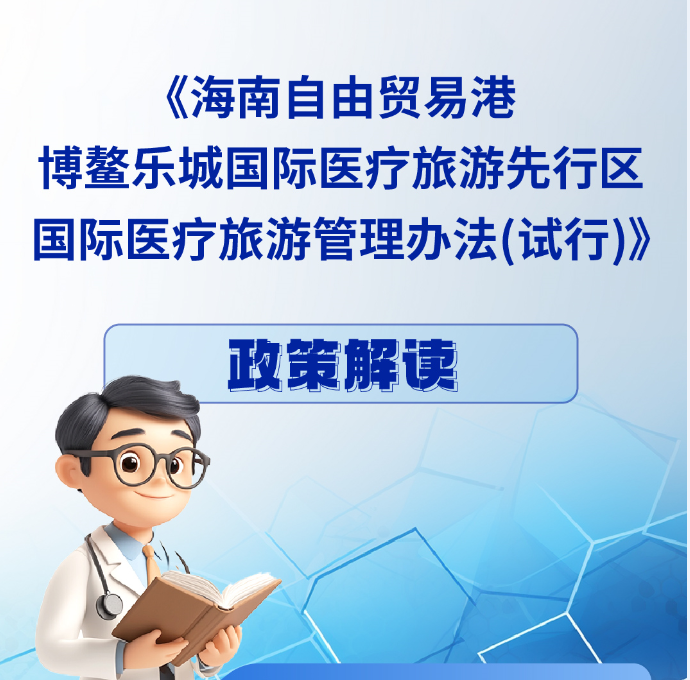 《海南自由贸易港
博鳌乐城国际医疗旅游先行区
国际医疗旅游管理办法(试行)》

政策解读